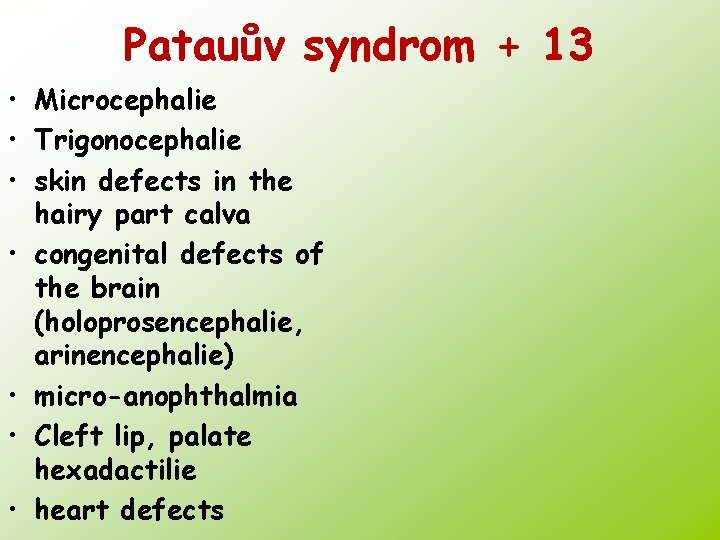 Patauův syndrom + 13

• Microcephalie
• Trigonocephalie
• skin defects in the hairy part calva
• congenital defects of the brain (holoprosencephalie, arinencephalie)
• micro-anophthalmia
• Cleft lip, palate hexadactilie
• heart defects